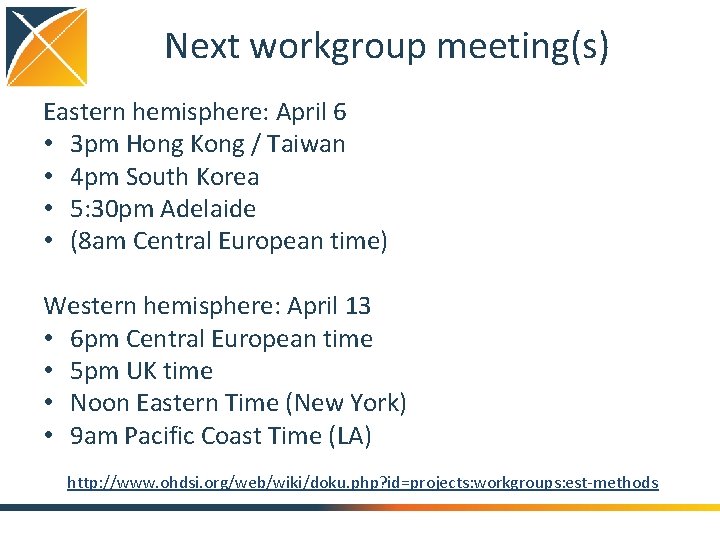 Next workgroup meeting(s)

Eastern hemisphere: April 6
• 3pm Hong Kong / Taiwan
• 4pm South Korea
• 5:30pm Adelaide
• (8am Central European time)

Western hemisphere: April 13
• 6pm Central European time
• 5pm UK time
• Noon Eastern Time (New York)
• 9am Pacific Coast Time (LA)

http://www.ohdsi.org/web/wiki/doku.php?id=projects:workgroups:est-methods